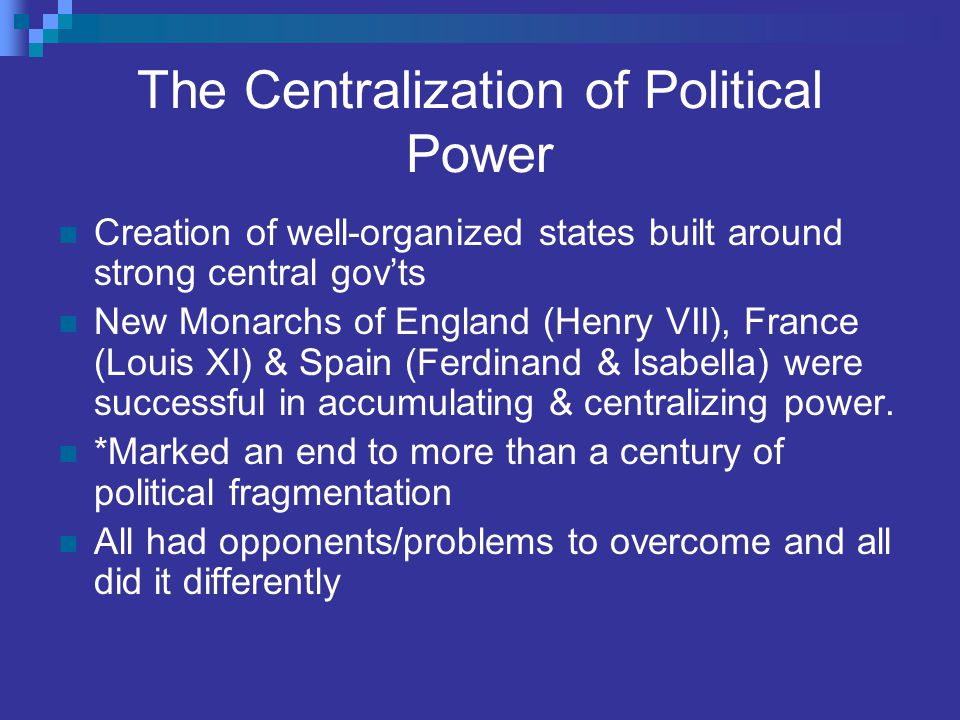 The Centralization of Political Power

Creation of well-organized states built around strong central gov'ts

New Monarchs of England (Henry VII), France (Louis XI) & Spain (Ferdinand & Isabella) were successful in accumulating & centralizing power.

*Marked an end to more than a century of political fragmentation

All had opponents/problems to overcome and all did it differently